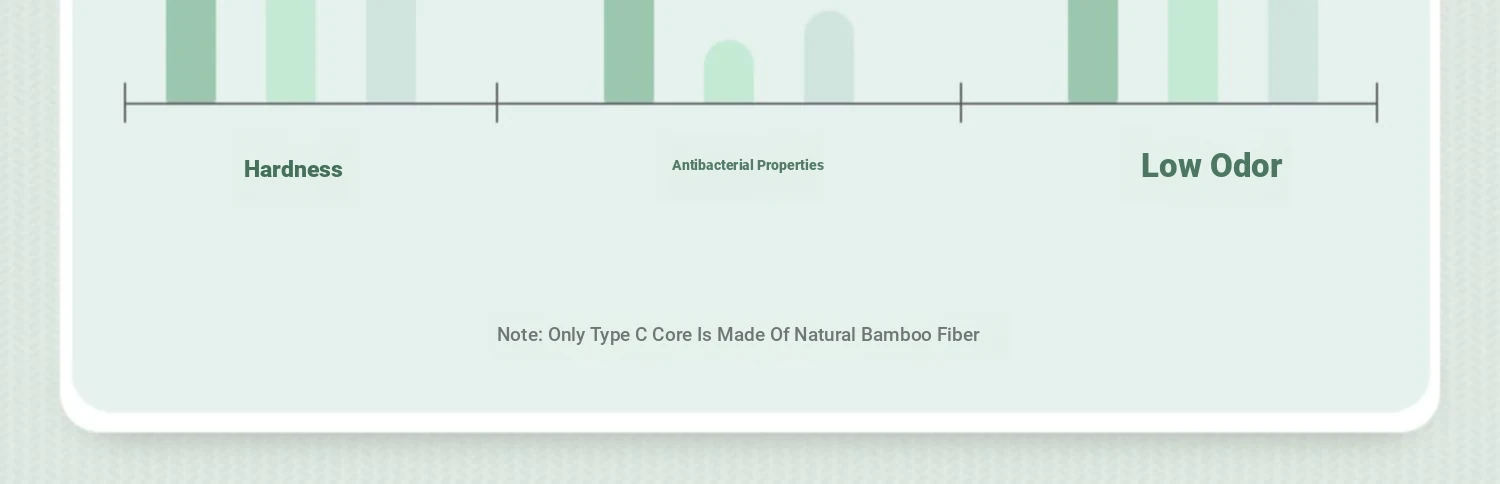 Hardness

Antibacterial Properties

Low Odor

Note: Only Type C Core Is Made Of Natural Bamboo Fiber